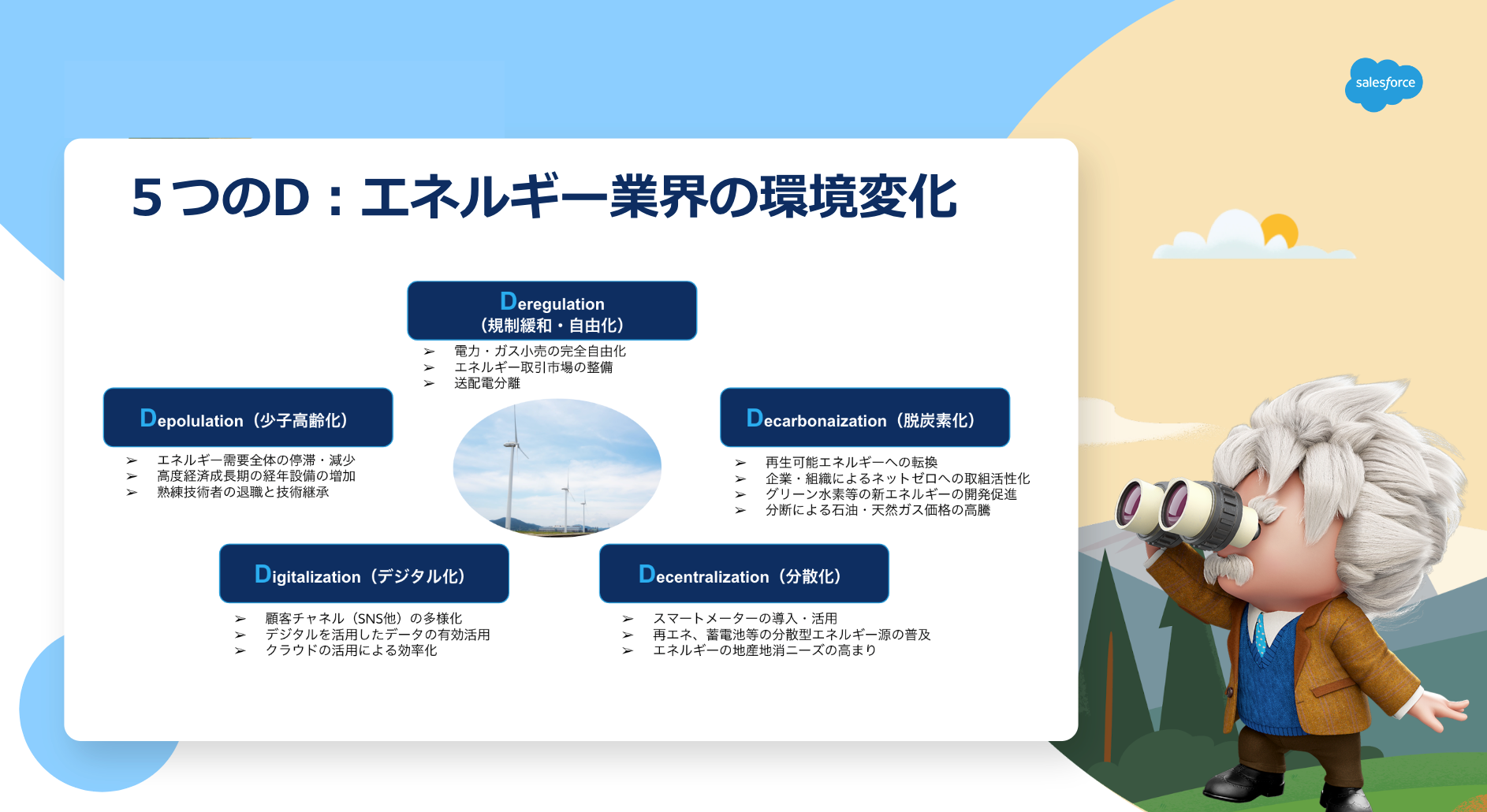 salesforce

5つのD：エネルギー業界の環境変化

Deregulation
（規制緩和・自由化）

➢ 電力・ガス小売の完全自由化
➢ エネルギー取引市場の整備
➢ 送配電分離

Depolulation（少子高齢化）

➢ エネルギー需要全体の停滞・減少
➢ 高度経済成長期の経年設備の増加
➢ 熟練技術者の退職と技術継承

Decarbonaization（脱炭素化）

➢ 再生可能エネルギーへの転換
➢ 企業・組織によるネットゼロへの取組活性化
➢ グリーン水素等の新エネルギーの開発促進
➢ 分断による石油・天然ガス価格の高騰

Digitalization（デジタル化）

➢ 顧客チャネル（SNS他）の多様化
➢ デジタルを活用したデータの有効活用
➢ クラウドの活用による効率化

Decentralization（分散化）

➢ スマートメーターの導入・活用
➢ 再エネ、蓄電池等の分散型エネルギー源の普及
➢ エネルギーの地産地消ニーズの高まり